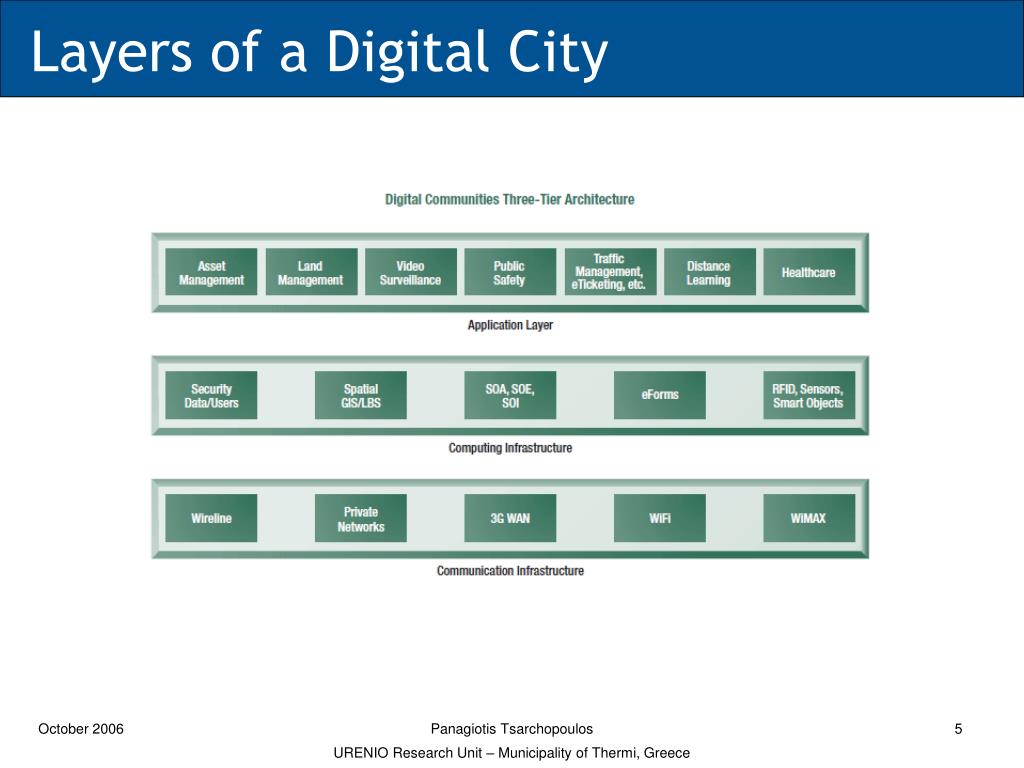 Layers of a Digital City

Digital Communities Three-Tier Architecture

Asset Management
Land Management
Video Surveillance
Public Safety
Traffic Management, eTicketing, etc.
Distance Learning
Healthcare

Application Layer

Security Data/Users
Spatial GIS/LBS
SOA, SOE, SOI
eForms
RFID, Sensors, Smart Objects

Computing Infrastructure

Wireline
Private Networks
3G WAN
WiFi
WiMAX

Communication Infrastructure

October 2006
Panagiotis Tsarchopoulos
5
URENIO Research Unit – Municipality of Thermi, Greece